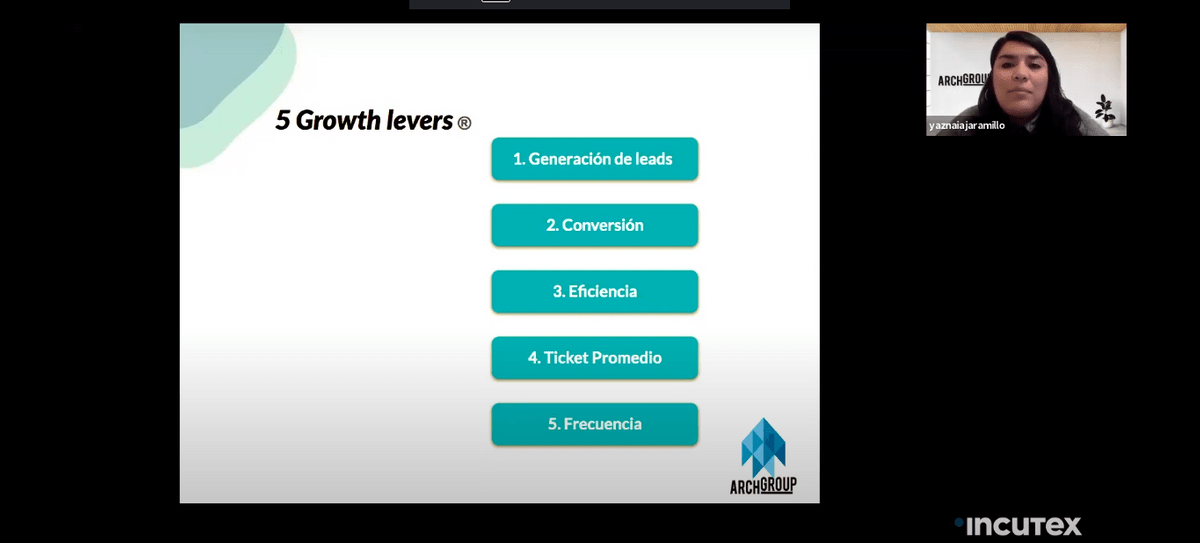 5 Growth levers ®

1. Generación de leads

2. Conversión

3. Eficiencia

4. Ticket Promedio

5. Frecuencia

ARCHGROUP

ARCHGROU

yaznaiajaramillo

incutex